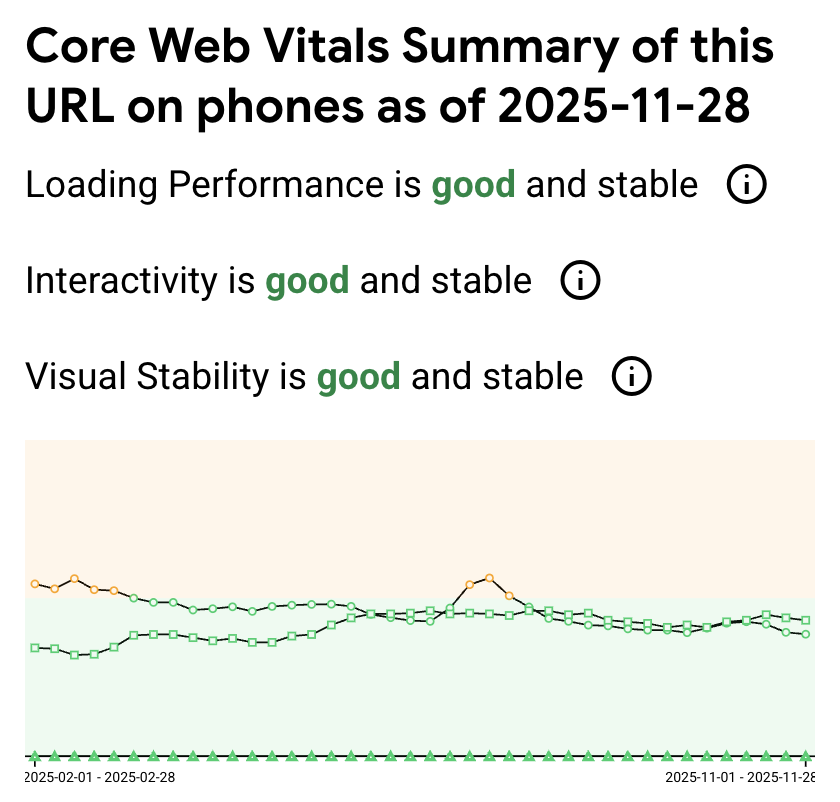 Core Web Vitals Summary of this URL on phones as of 2025-11-28

Loading Performance is good and stable

Interactivity is good and stable

Visual Stability is good and stable

2025-02-01 - 2025-02-28

2025-11-01 - 2025-11-28